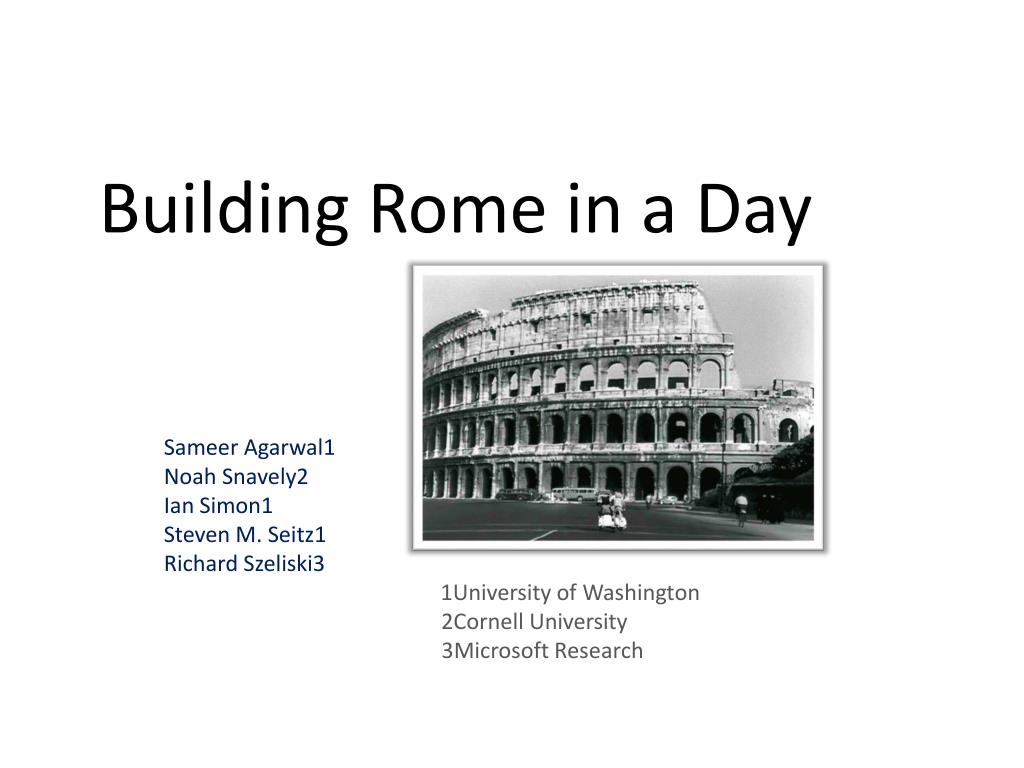 Building Rome in a Day

Sameer Agarwal1
Noah Snavely2
Ian Simon1
Steven M. Seitz1
Richard Szeliski3

1University of Washington
2Cornell University
3Microsoft Research